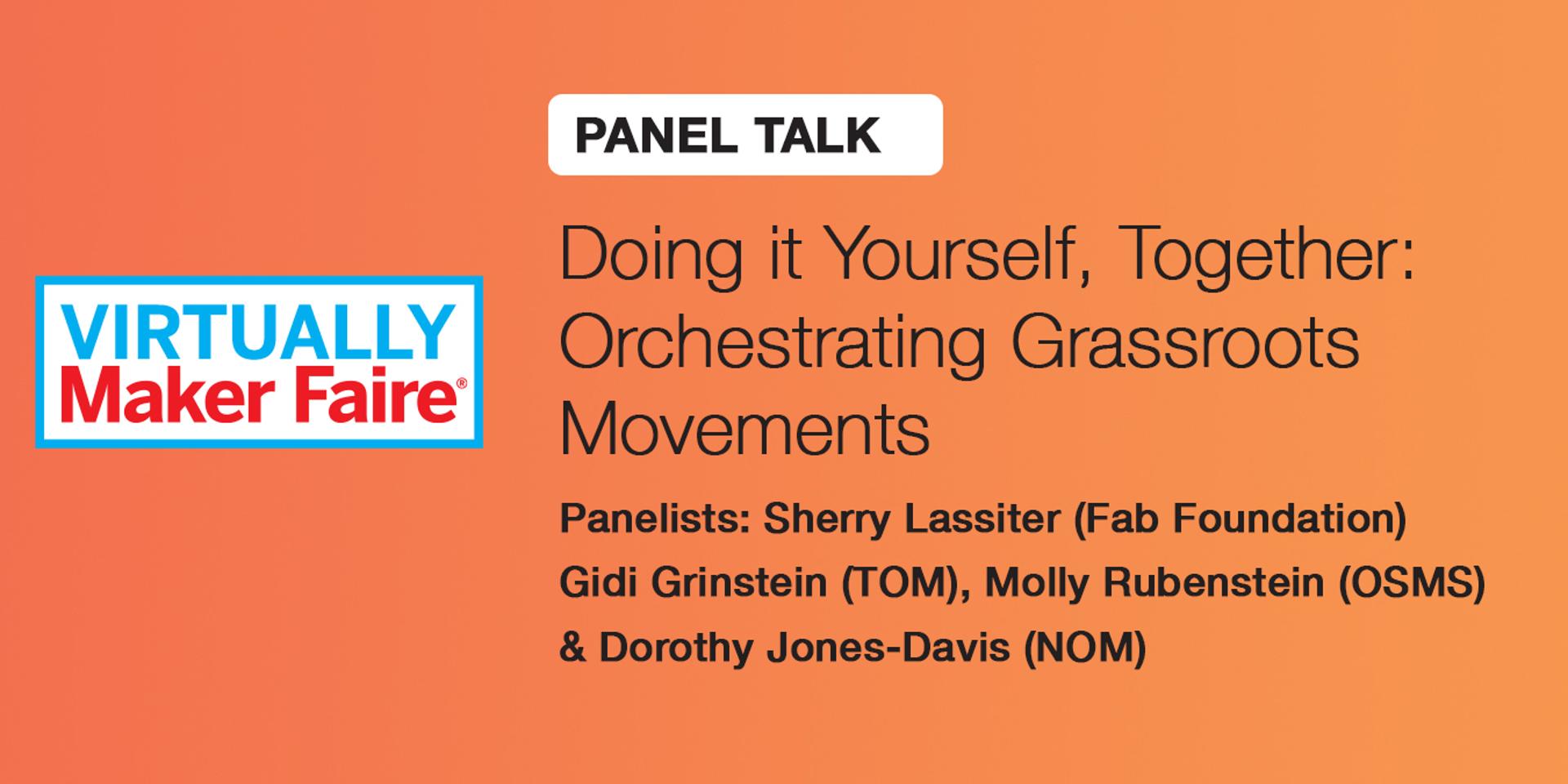 VIRTUALLY
Maker Faire®

PANEL TALK

Doing it Yourself, Together: Orchestrating Grassroots Movements

Panelists: Sherry Lassiter (Fab Foundation)
Gidi Grinstein (TOM), Molly Rubenstein (OSMS)
& Dorothy Jones-Davis (NOM)